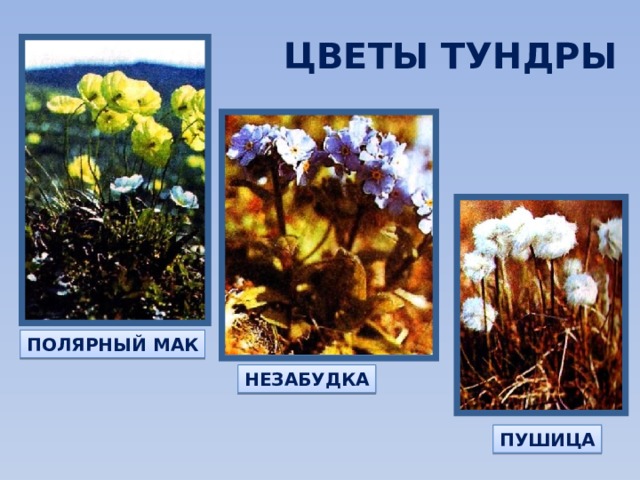 ЦВЕТЫ ТУНДРЫ

ПОЛЯРНЫЙ МАК

НЕЗАБУДКА

ПУШИЦА